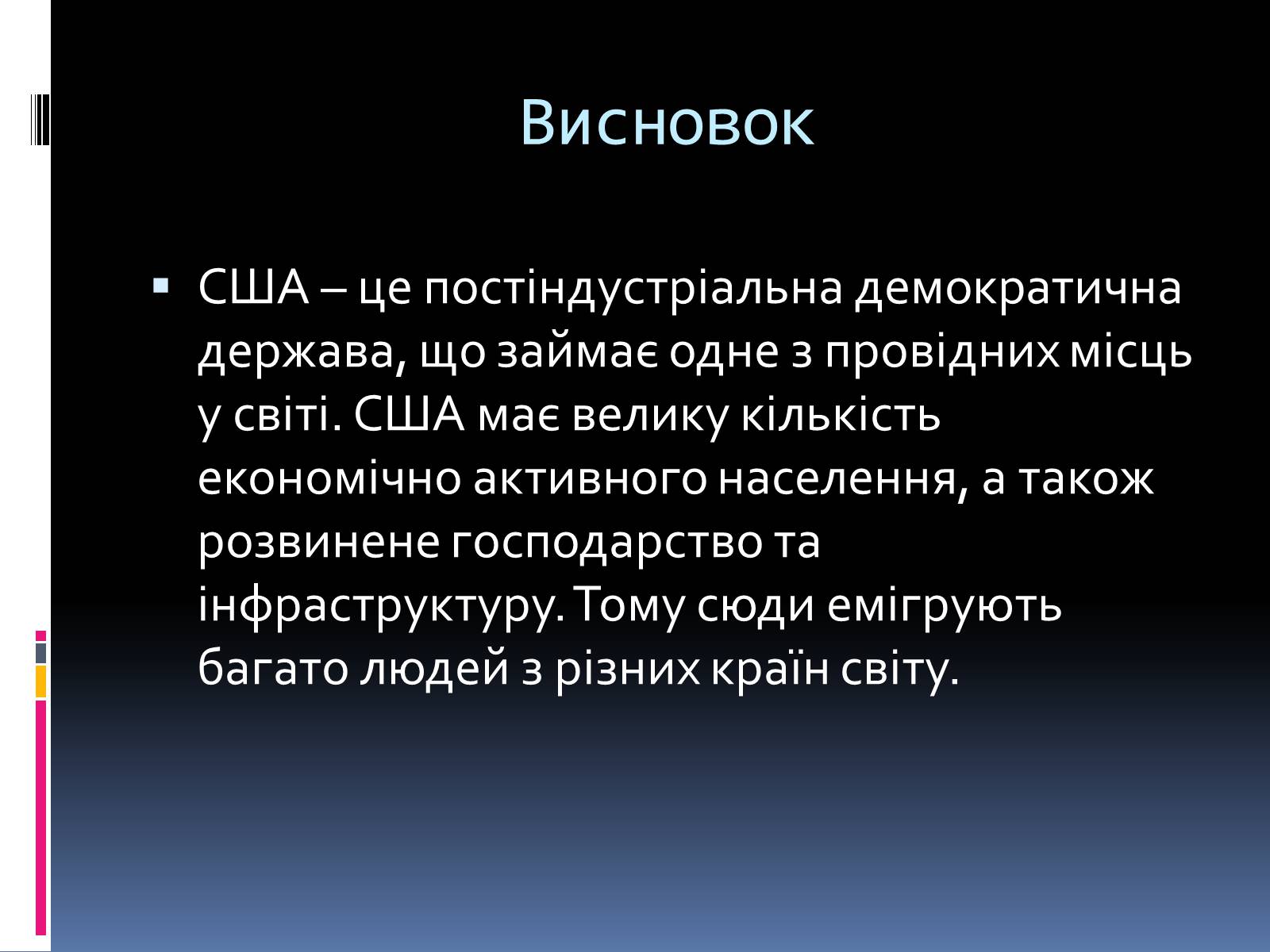 Висновок

▪ США – це постіндустріальна демократична держава, що займає одне з провідних місць у світі. США має велику кількість економічно активного населення, а також розвинене господарство та інфраструктуру. Тому сюди емігрують багато людей з різних країн світу.